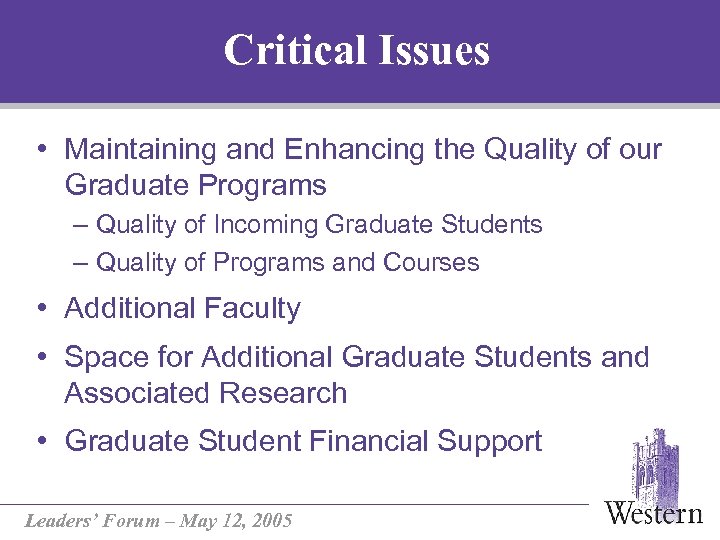 Critical Issues

• Maintaining and Enhancing the Quality of our Graduate Programs
– Quality of Incoming Graduate Students
– Quality of Programs and Courses

• Additional Faculty

• Space for Additional Graduate Students and Associated Research

• Graduate Student Financial Support

Leaders' Forum – May 12, 2005

Western